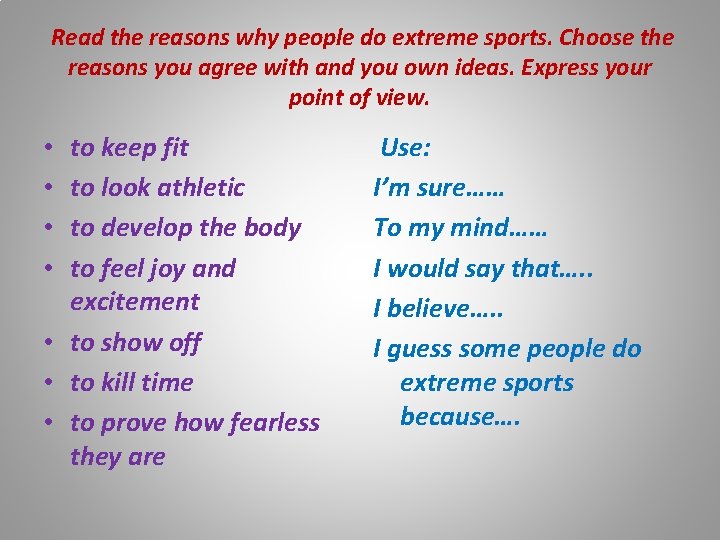 Read the reasons why people do extreme sports. Choose the reasons you agree with and you own ideas. Express your point of view.

• to keep fit
• to look athletic
• to develop the body
• to feel joy and excitement
• to show off
• to kill time
• to prove how fearless they are

Use:
I'm sure……
To my mind……
I would say that…..
I believe…..
I guess some people do extreme sports because….